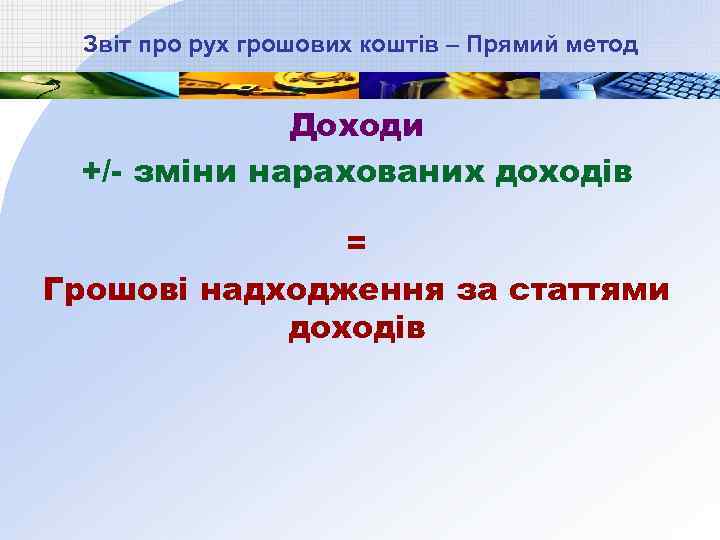 Звіт про рух грошових коштів – Прямий метод

Доходи

+/- зміни нарахованих доходів

=

Грошові надходження за статтями доходів